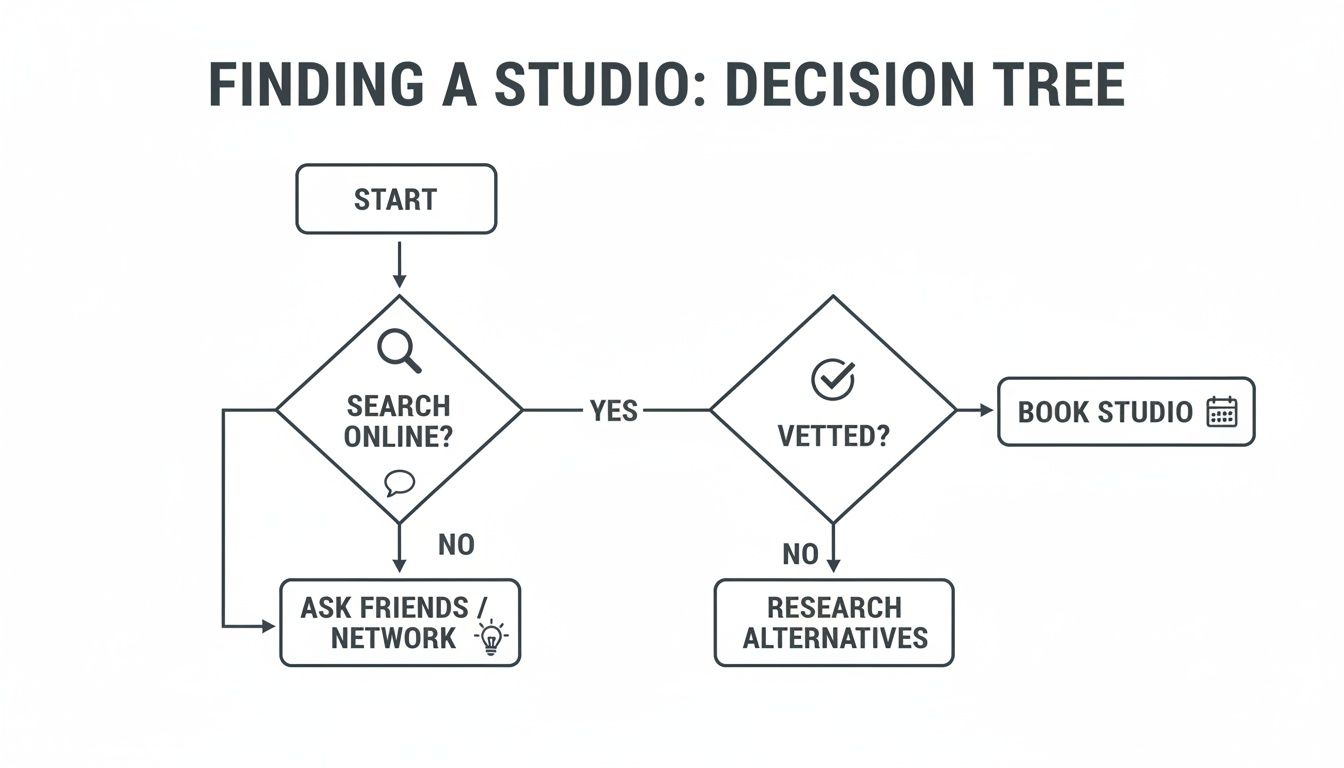 FINDING A STUDIO: DECISION TREE

START

SEARCH ONLINE?

YES

VETTED?

BOOK STUDIO

NO

ASK FRIENDS / NETWORK

NO

RESEARCH ALTERNATIVES